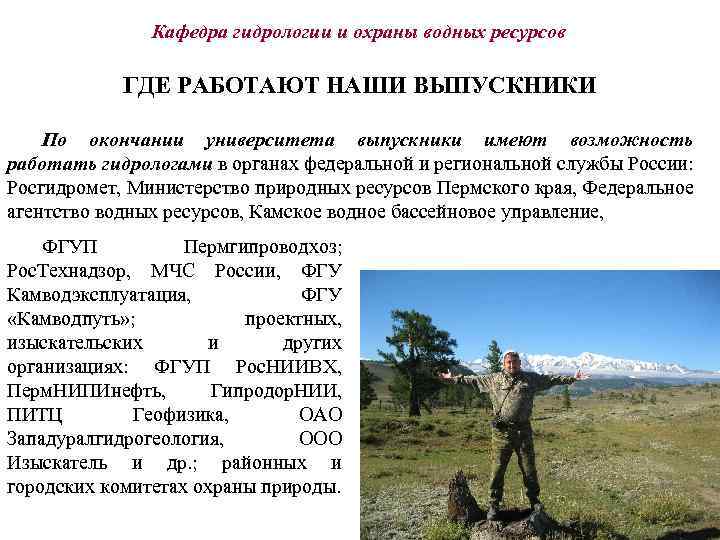 Кафедра гидрологии и охраны водных ресурсов

ГДЕ РАБОТАЮТ НАШИ ВЫПУСКНИКИ

По окончании университета выпускники имеют возможность работать гидрологами в органах федеральной и региональной службы России: Росгидромет, Министерство природных ресурсов Пермского края, Федеральное агентство водных ресурсов, Камское водное бассейновое управление,

ФГУП Пермгипроводхоз; РосТехнадзор, МЧС России, ФГУ Камводэксплуатация, ФГУ «Камводпуть»; проектных, изыскательских и других организациях: ФГУП РосНИИВХ, ПермНИПИнефть, ГипродорНИИ, ПИТЦ Геофизика, ОАО Западуралгидрогеология, ООО Изыскатель и др.; районных и городских комитетах охраны природы.